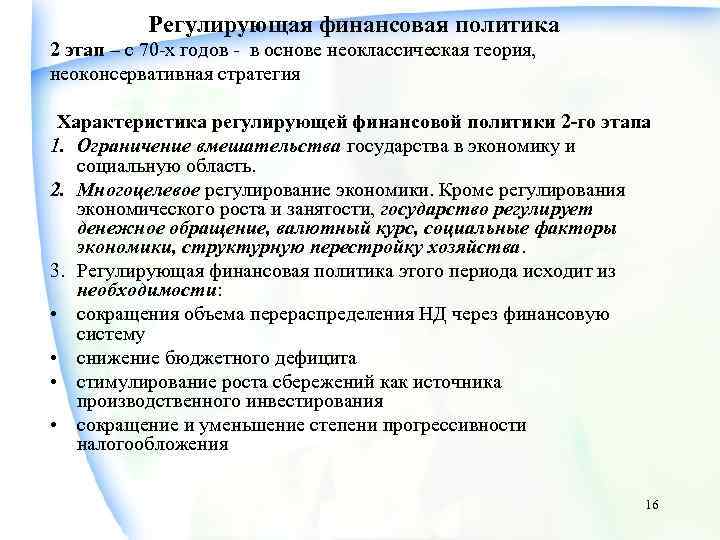 Регулирующая финансовая политика

2 этап – с 70-х годов - в основе неоклассическая теория, неоконсервативная стратегия

Характеристика регулирующей финансовой политики 2-го этапа

1. Ограничение вмешательства государства в экономику и социальную область.
2. Многоцелевое регулирование экономики. Кроме регулирования экономического роста и занятости, государство регулирует денежное обращение, валютный курс, социальные факторы экономики, структурную перестройку хозяйства.
3. Регулирующая финансовая политика этого периода исходит из необходимости:

• сокращения объема перераспределения НД через финансовую систему
• снижение бюджетного дефицита
• стимулирование роста сбережений как источника производственного инвестирования
• сокращение и уменьшение степени прогрессивности налогообложения

16